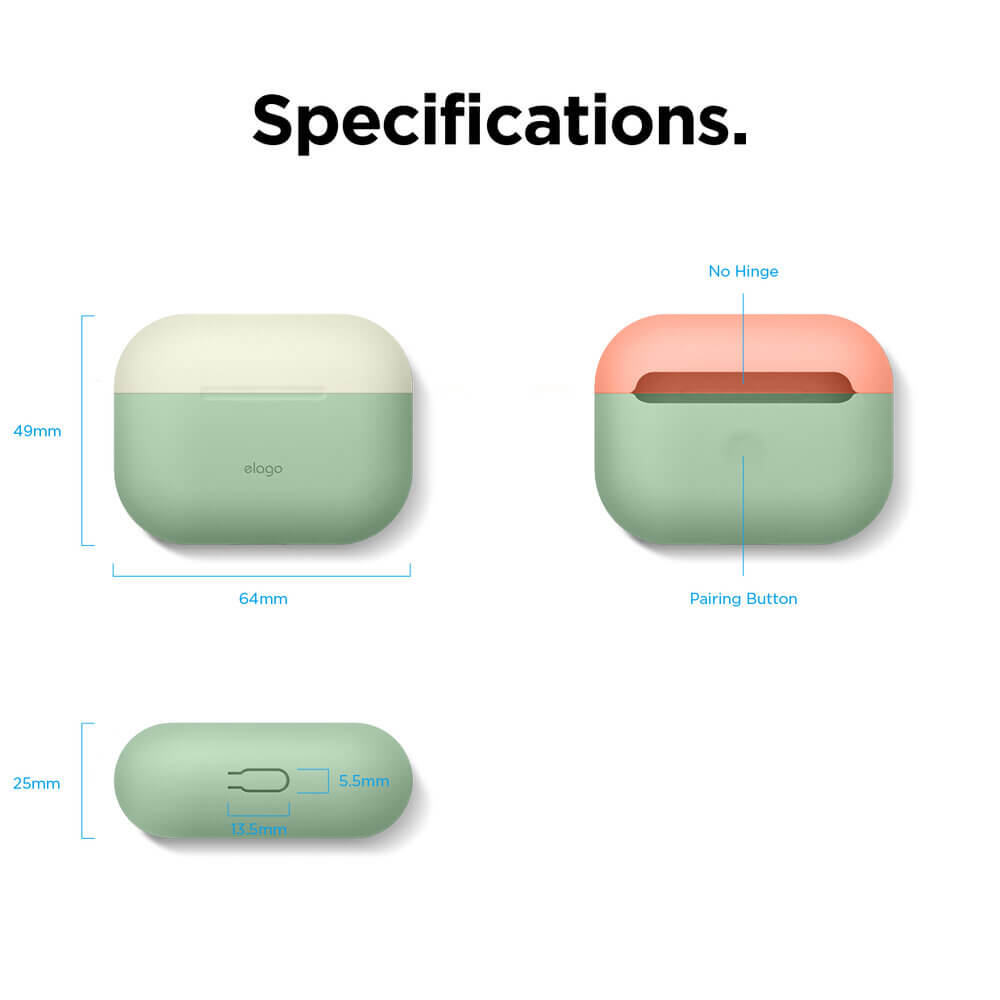 Specifications.

49mm

elago

64mm

No Hinge

Pairing Button

25mm

5.5mm

13.5mm